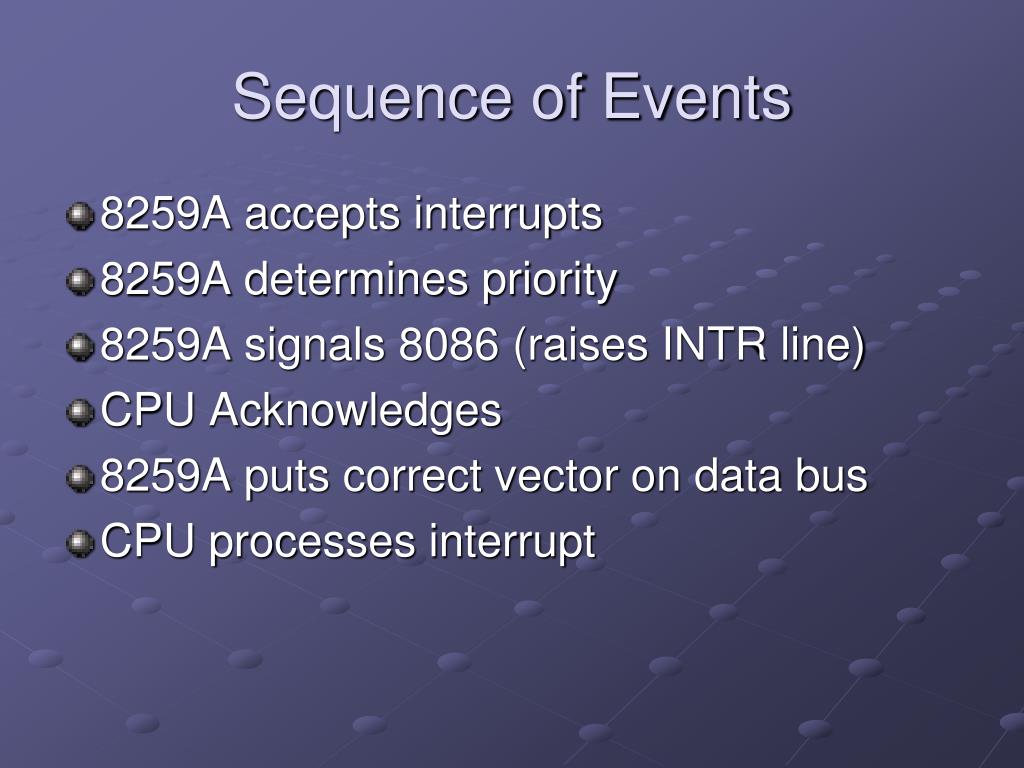 Sequence of Events

8259A accepts interrupts
8259A determines priority
8259A signals 8086 (raises INTR line)
CPU Acknowledges
8259A puts correct vector on data bus
CPU processes interrupt